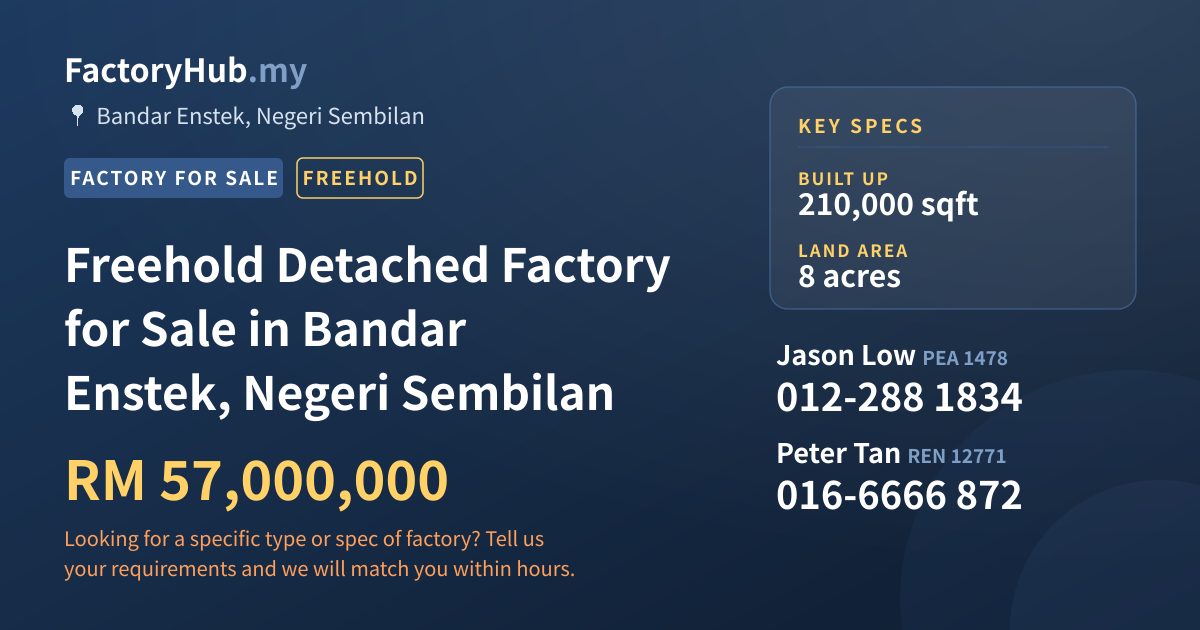 FactoryHub.my

Bandar Enstek, Negeri Sembilan

FACTORY FOR SALE FREEHOLD

Freehold Detached Factory for Sale in Bandar Enstek, Negeri Sembilan

RM 57,000,000

Looking for a specific type or spec of factory? Tell us your requirements and we will match you within hours.

KEY SPECS

BUILT UP
210,000 sqft

LAND AREA
8 acres

Jason Low PEA 1478
012-288 1834

Peter Tan REN 12771
016-6666 872